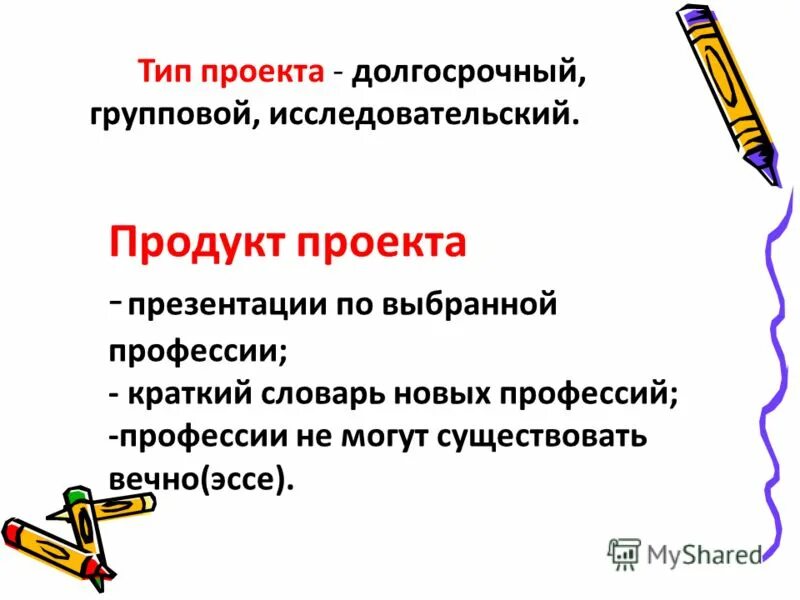 Тип проекта - долгосрочный, групповой, исследовательский.

Продукт проекта

- презентации по выбранной профессии;
- краткий словарь новых профессий;
-профессии не могут существовать вечно(эссе).

MyShared